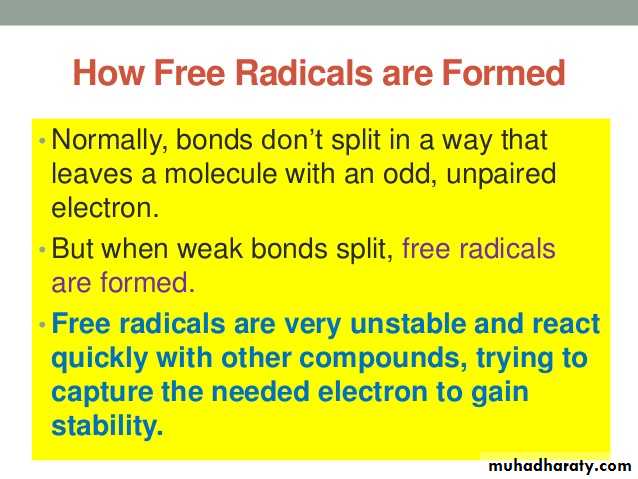 How Free Radicals are Formed

• Normally, bonds don't split in a way that leaves a molecule with an odd, unpaired electron.

• But when weak bonds split, free radicals are formed.

• Free radicals are very unstable and react quickly with other compounds, trying to capture the needed electron to gain stability.

muhadharaty.com